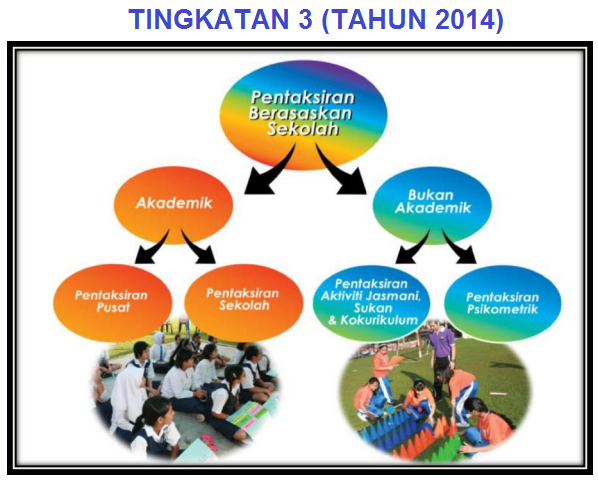 TINGKATAN 3 (TAHUN 2014)

Pentaksiran Berasaskan Sekolah

Akademik

Bukan Akademik

Pentaksiran Pusat

Pentaksiran Sekolah

Pentaksiran Aktiviti Jasmani, Sukan & Kokurikulum

Pentaksiran Psikometrik